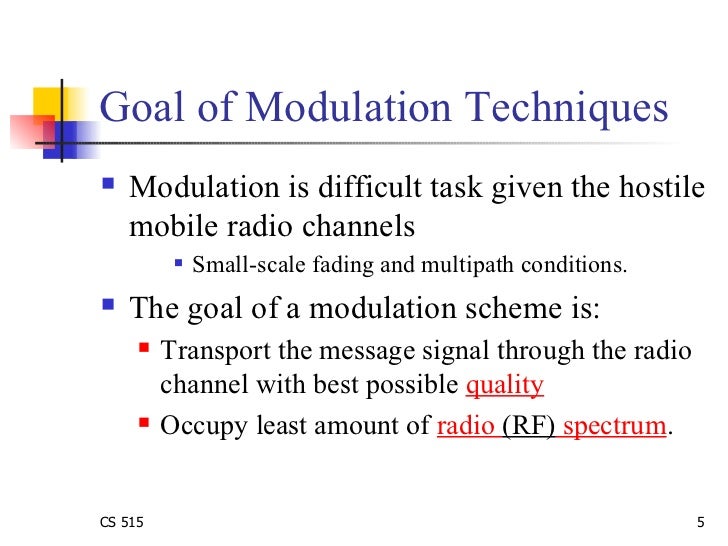 Goal of Modulation Techniques

- Modulation is difficult task given the hostile mobile radio channels
  - Small-scale fading and multipath conditions.
- The goal of a modulation scheme is:
  - Transport the message signal through the radio channel with best possible quality
  - Occupy least amount of radio (RF) spectrum.

CS 515

5